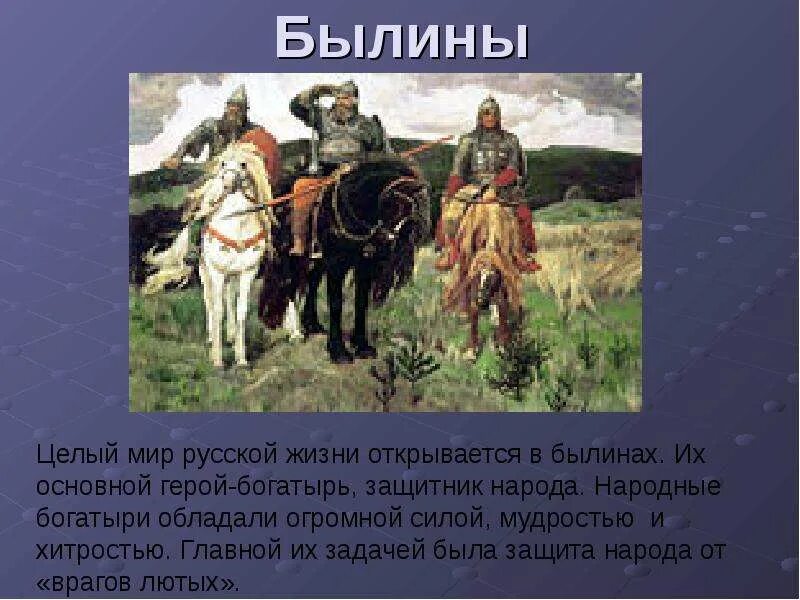 Былины

Целый мир русской жизни открывается в былинах. Их основной герой-богатырь, защитник народа. Народные богатыри обладали огромной силой, мудростью и хитростью. Главной их задачей была защита народа от «врагов лютых».